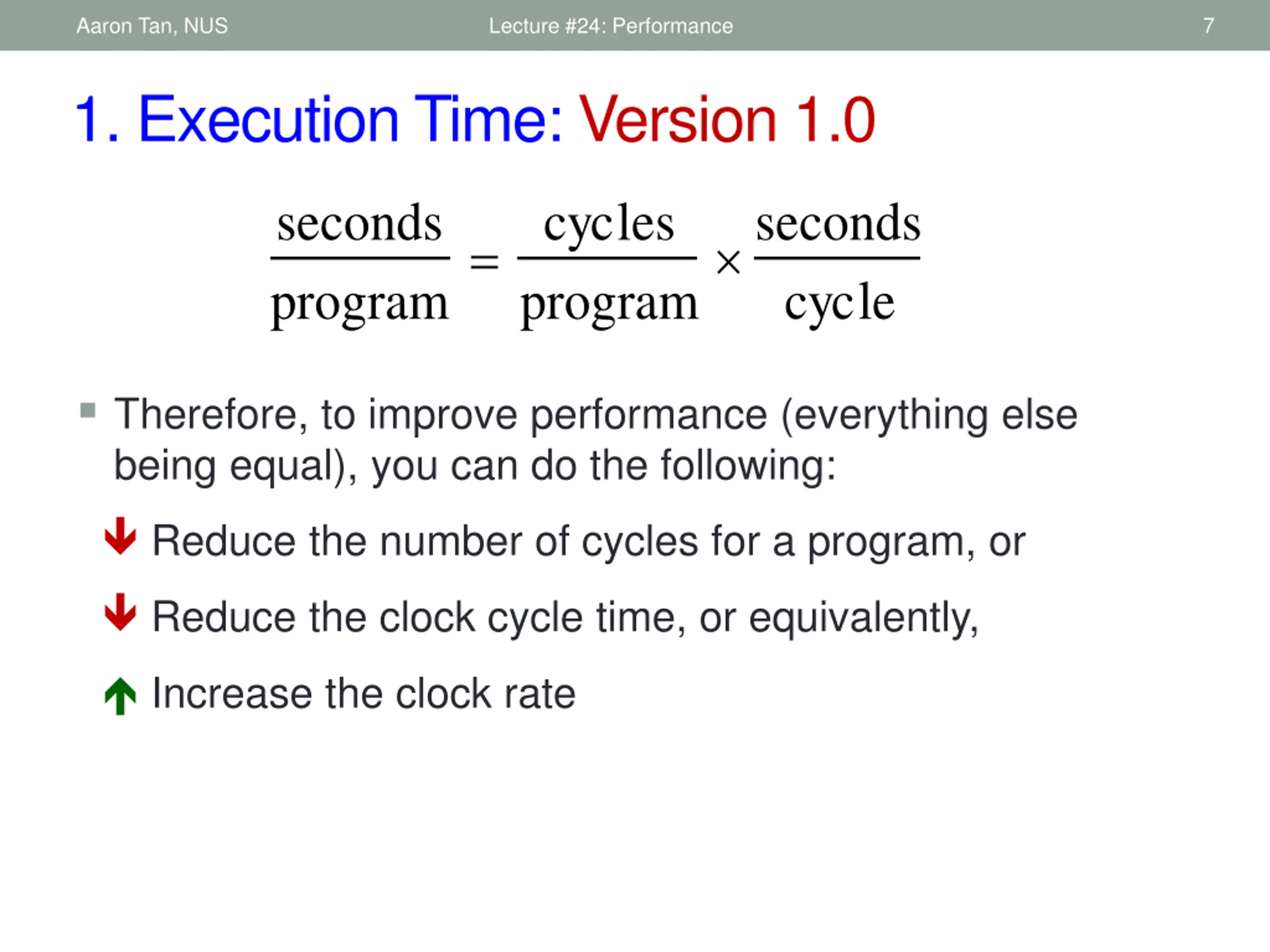 Aaron Tan, NUS Lecture #24: Performance 7

1. Execution Time: Version 1.0

$\frac{\text{seconds}}{\text{program}} = \frac{\text{cycles}}{\text{program}} \times \frac{\text{seconds}}{\text{cycle}}$

Therefore, to improve performance (everything else being equal), you can do the following:

Reduce the number of cycles for a program, or

Reduce the clock cycle time, or equivalently,

Increase the clock rate